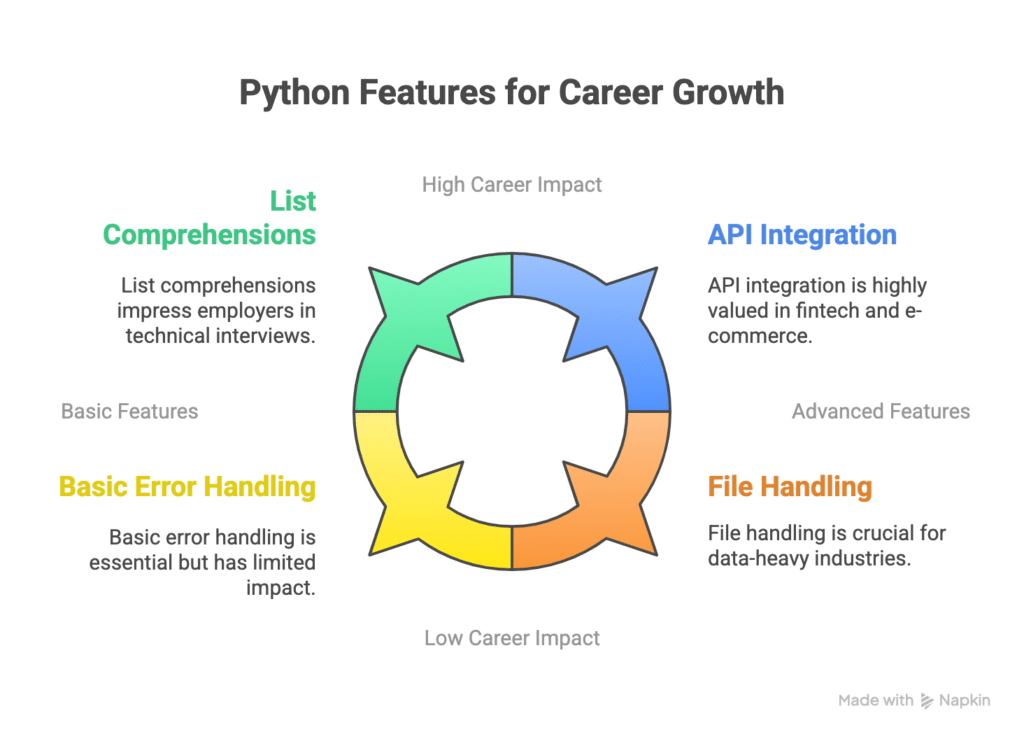 Python Features for Career Growth

High Career Impact

List Comprehensions

List comprehensions impress employers in technical interviews.

API Integration

API integration is highly valued in fintech and e-commerce.

Basic Features

Advanced Features

Basic Error Handling

Basic error handling is essential but has limited impact.

File Handling

File handling is crucial for data-heavy industries.

Low Career Impact

Made with Napkin